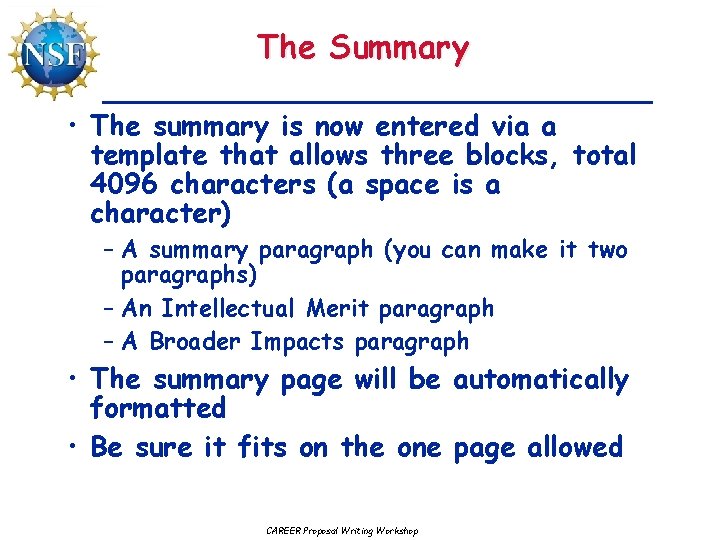 NSF

The Summary

• The summary is now entered via a template that allows three blocks, total 4096 characters (a space is a character)
– A summary paragraph (you can make it two paragraphs)
– An Intellectual Merit paragraph
– A Broader Impacts paragraph
• The summary page will be automatically formatted
• Be sure it fits on the one page allowed

CAREER Proposal Writing Workshop